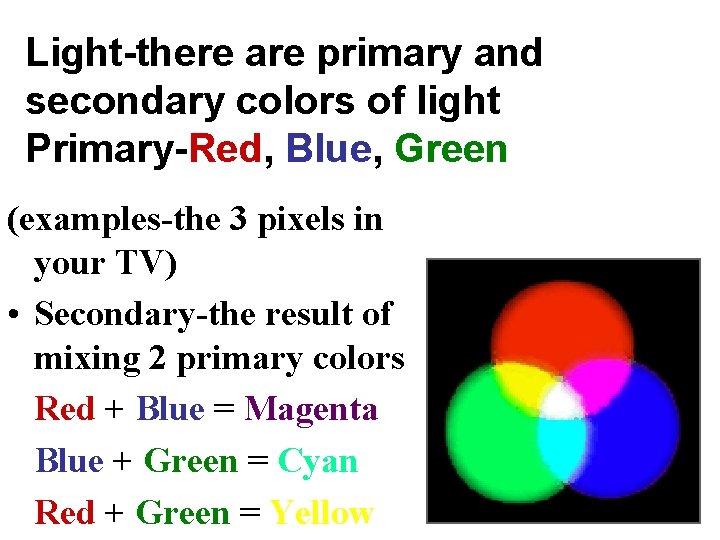 Light-there are primary and secondary colors of light
Primary-Red, Blue, Green

(examples-the 3 pixels in your TV)

• Secondary-the result of mixing 2 primary colors

Red + Blue = Magenta

Blue + Green = Cyan

Red + Green = Yellow